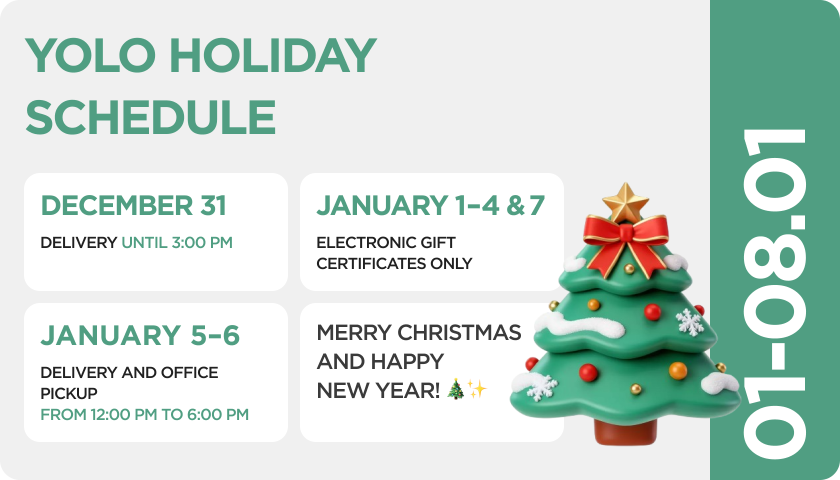 YOLO HOLIDAY SCHEDULE

DECEMBER 31
DELIVERY UNTIL 3:00 PM

JANUARY 1–4 & 7
ELECTRONIC GIFT CERTIFICATES ONLY

JANUARY 5–6
DELIVERY AND OFFICE PICKUP
FROM 12:00 PM TO 6:00 PM

MERRY CHRISTMAS AND HAPPY NEW YEAR! 🎄✨

01-08.01